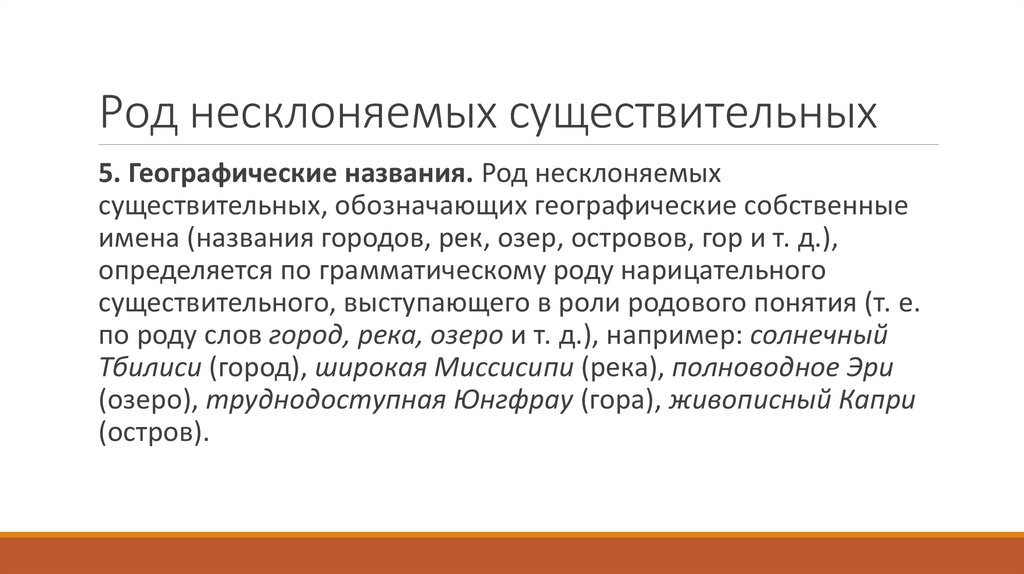 Род несклоняемых существительных

5. Географические названия. Род несклоняемых существительных, обозначающих географические собственные имена (названия городов, рек, озер, островов, гор и т. д.), определяется по грамматическому роду нарицательного существительного, выступающего в роли родового понятия (т. е. по роду слов город, река, озеро и т. д.), например: солнечный Тбилиси (город), широкая Миссисипи (река), полноводное Эри (озеро), труднодоступная Юнгфрау (гора), живописный Капри (остров).